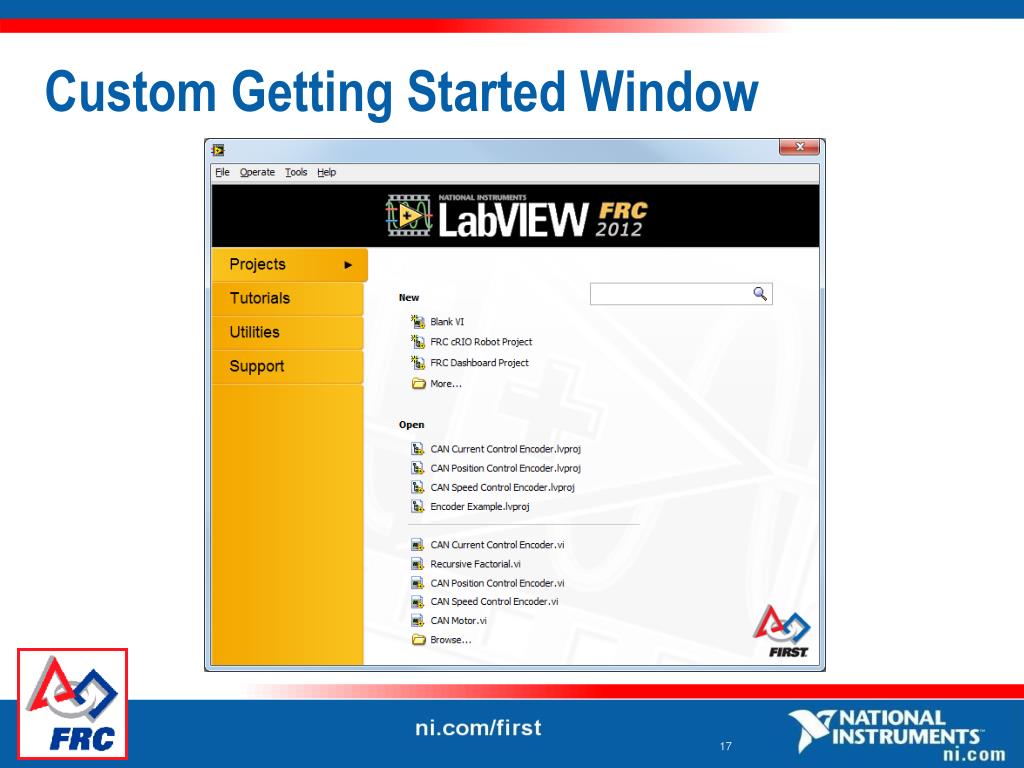 Custom Getting Started Window

File Operate Tools Help

NATIONAL INSTRUMENTS LabVIEW FRC 2012

Projects
Tutorials
Utilities
Support

New
Blank VI
FRC cRIO Robot Project
FRC Dashboard Project
More...

Open
CAN Current Control Encoder.lvproj
CAN Position Control Encoder.lvproj
CAN Speed Control Encoder.lvproj
Encoder Example.lvproj

CAN Current Control Encoder.vi
Recursive Factorial.vi
CAN Position Control Encoder.vi
CAN Speed Control Encoder.vi
CAN Motor.vi
Browse...

FIRST

FRC

ni.com/first

17

NATIONAL INSTRUMENTS
ni.com